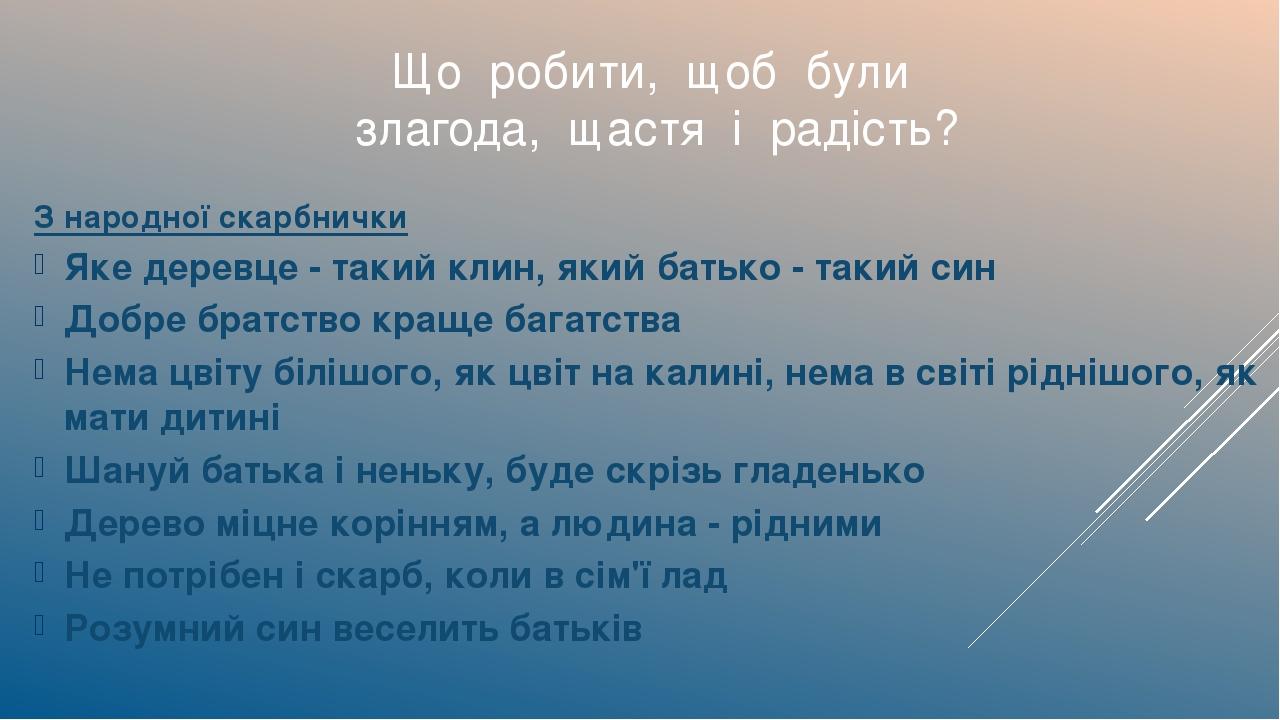 Що робити, щоб були злагода, щастя і радість?

З народної скарбнички

Яке деревце - такий клин, який батько - такий син

Добре братство краще багатства

Нема цвіту білішого, як цвіт на калині, нема в світі ріднішого, як мати дитині

Шануй батька і неньку, буде скрізь гладенько

Дерево міцне корінням, а людина - рідними

Не потрібен і скарб, коли в сім'ї лад

Розумний син веселить батьків